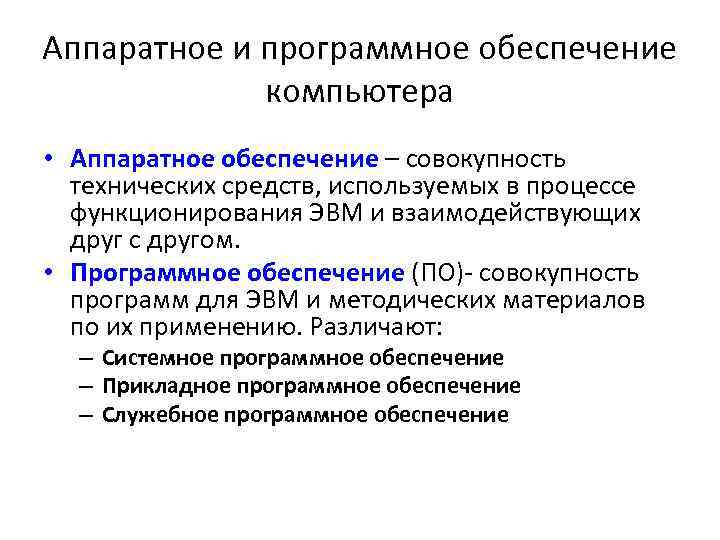 Аппаратное и программное обеспечение компьютера

• Аппаратное обеспечение – совокупность технических средств, используемых в процессе функционирования ЭВМ и взаимодействующих друг с другом.

• Программное обеспечение (ПО)- совокупность программ для ЭВМ и методических материалов по их применению. Различают:
– Системное программное обеспечение
– Прикладное программное обеспечение
– Служебное программное обеспечение